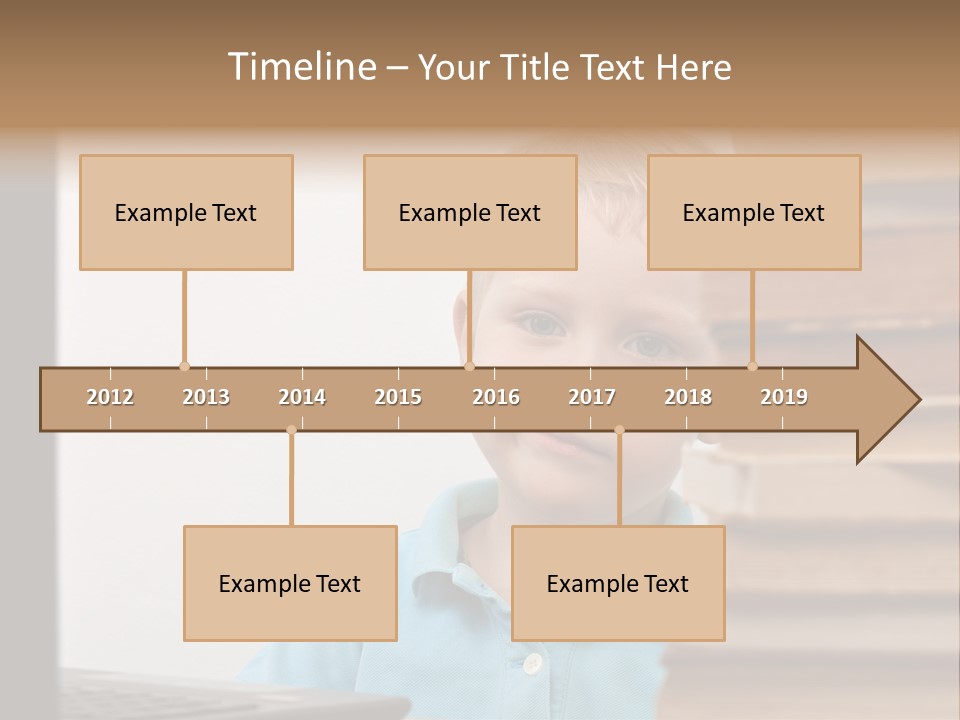 Timeline – Your Title Text Here

Example Text

Example Text

Example Text

2012 2013 2014 2015 2016 2017 2018 2019

Example Text

Example Text